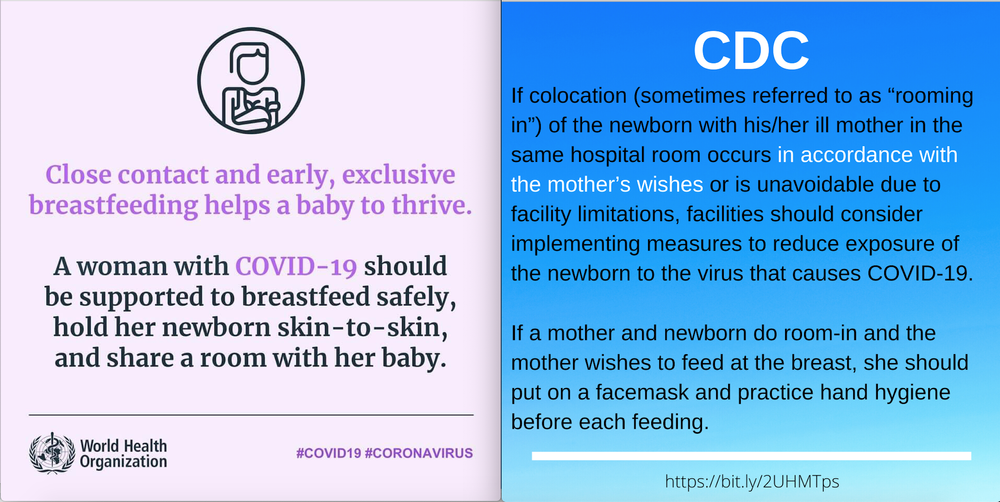 Close contact and early, exclusive breastfeeding helps a baby to thrive.

A woman with COVID-19 should be supported to breastfeed safely, hold her newborn skin-to-skin, and share a room with her baby.

World Health Organization

#COVID19 #CORONAVIRUS

CDC

If colocation (sometimes referred to as “rooming in”) of the newborn with his/her ill mother in the same hospital room occurs in accordance with the mother’s wishes or is unavoidable due to facility limitations, facilities should consider implementing measures to reduce exposure of the newborn to the virus that causes COVID-19.

If a mother and newborn do room-in and the mother wishes to feed at the breast, she should put on a facemask and practice hand hygiene before each feeding.

https://bit.ly/2UHMTps